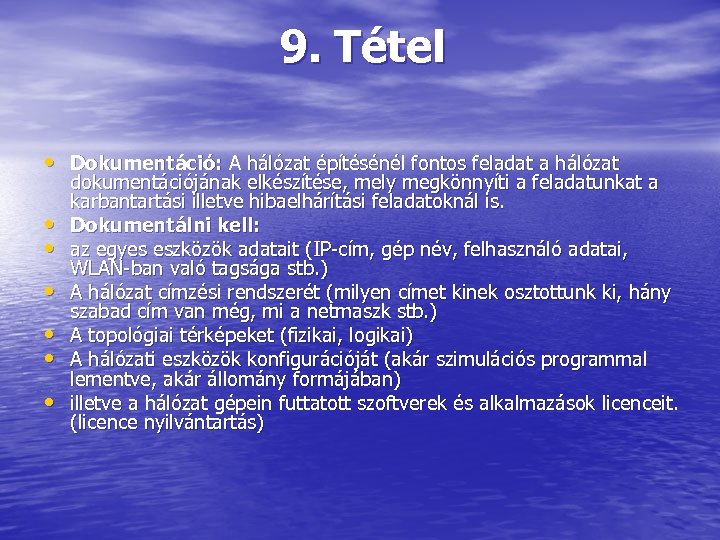 9. Tétel

• Dokumentáció: A hálózat építésénél fontos feladat a hálózat dokumentációjának elkészítése, mely megkönnyíti a feladatunkat a karbantartási illetve hibaelhárítási feladatoknál is.
• Dokumentálni kell:
• az egyes eszközök adatait (IP-cím, gép név, felhasználó adatai, WLAN-ban való tagsága stb.)
• A hálózat címzési rendszerét (milyen címet kinek osztottunk ki, hány szabad cím van még, mi a netmaszk stb.)
• A topológiai térképeket (fizikai, logikai)
• A hálózati eszközök konfigurációját (akár szimulációs programmal lementve, akár állomány formájában)
• illetve a hálózat gépein futtatott szoftverek és alkalmazások licenceit. (licence nyilvántartás)